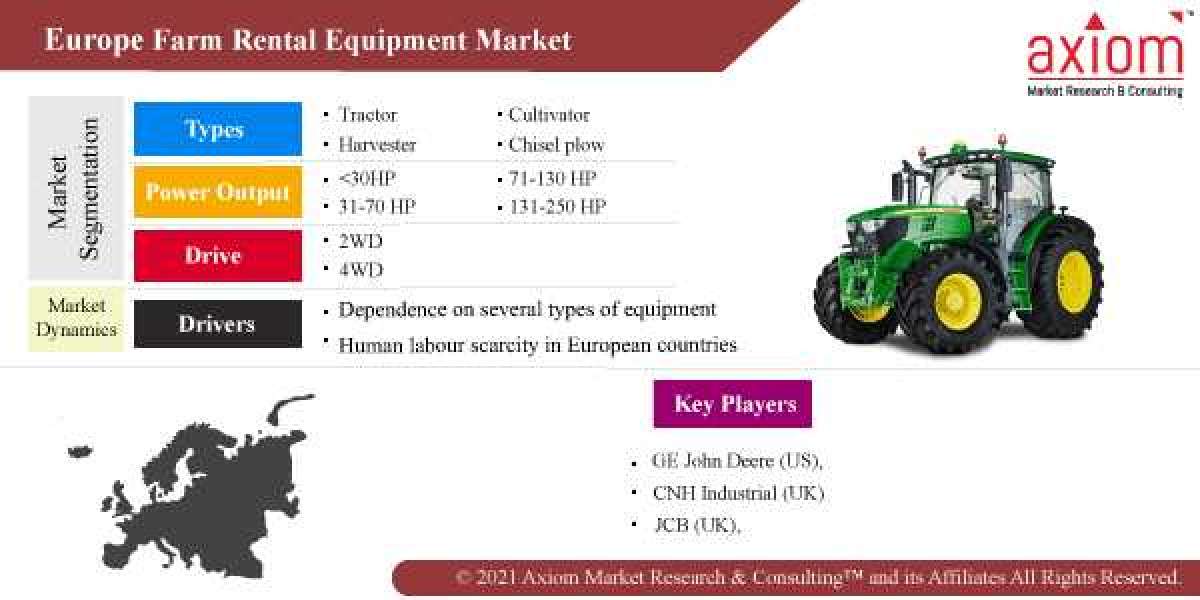 Europe Farm Rental Equipment Market

axiom
Market Research & Consulting

Market Segmentation

Types
• Tractor
• Harvester
• Cultivator
• Chisel plow

Power Output
• <30HP
• 31-70 HP
• 71-130 HP
• 131-250 HP

Drive
• 2WD
• 4WD

Market Dynamics

Drivers
• Dependence on several types of equipment
• Human labour scarcity in European countries

Key Players
• GE John Deere (US),
• CNH Industrial (UK)
• JCB (UK),

© 2021 Axiom Market Research & Consulting™ and its Affiliates All Rights Reserved.